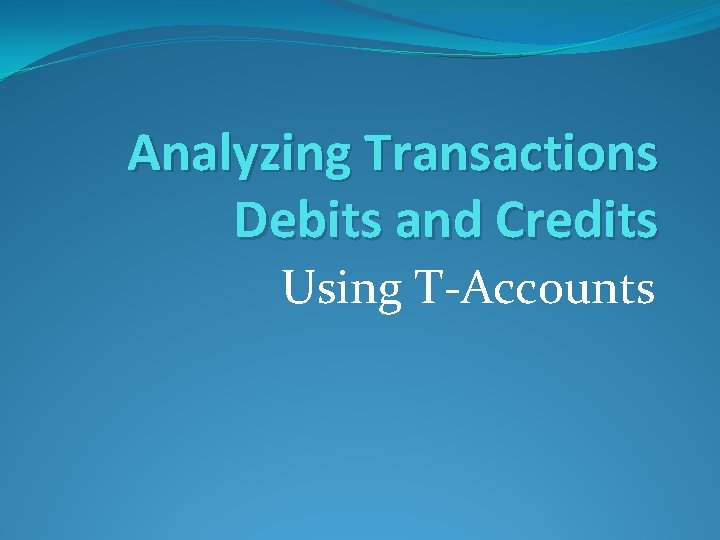 Analyzing Transactions
Debits and Credits

Using T-Accounts